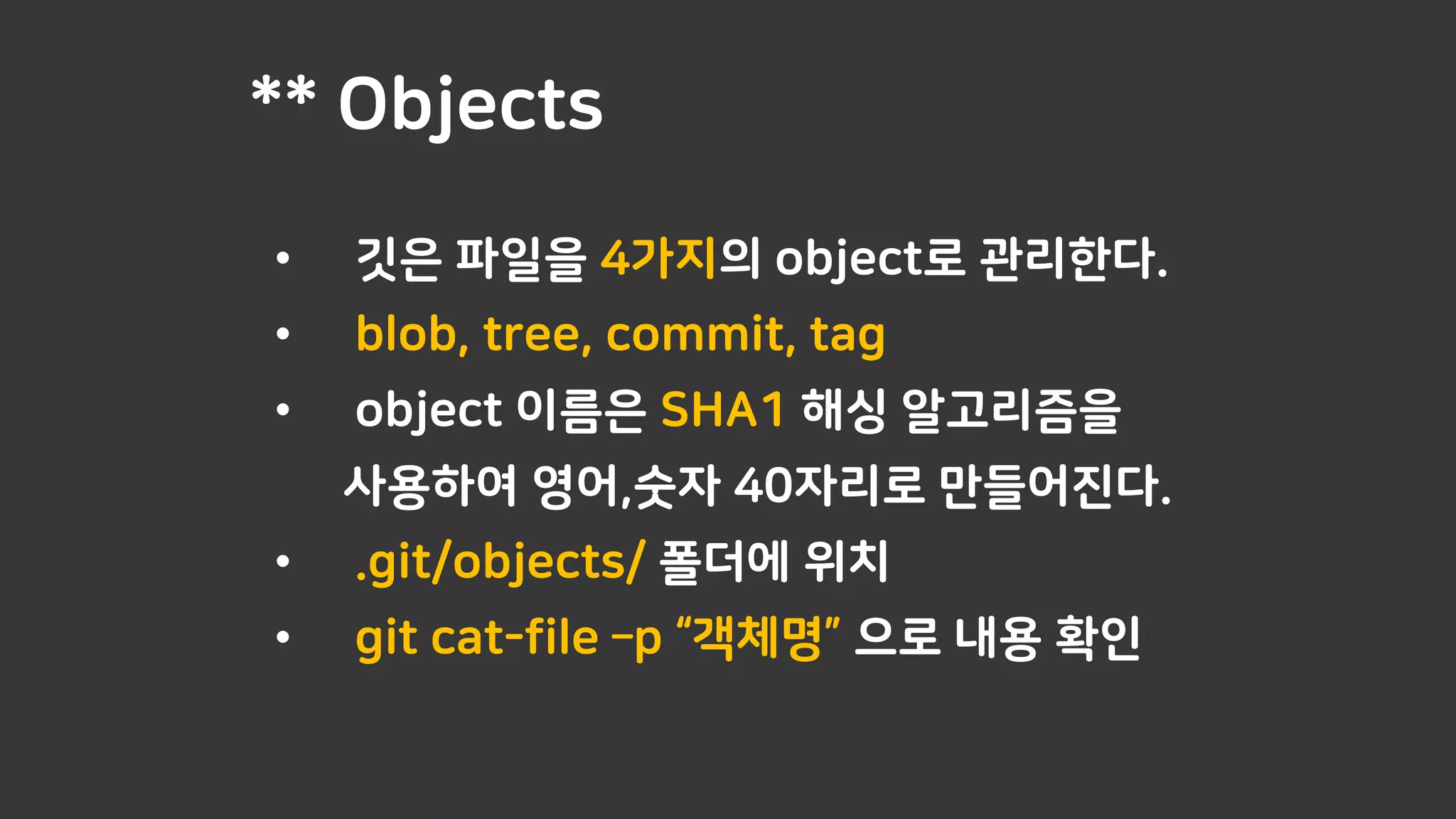 ** Objects

• 깃은 파일을 4가지의 object로 관리한다.
• blob, tree, commit, tag
• object 이름은 SHA1 해싱 알고리즘을 사용하여 영어,숫자 40자리로 만들어진다.
• .git/objects/ 폴더에 위치
• git cat-file -p “객체명” 으로 내용 확인